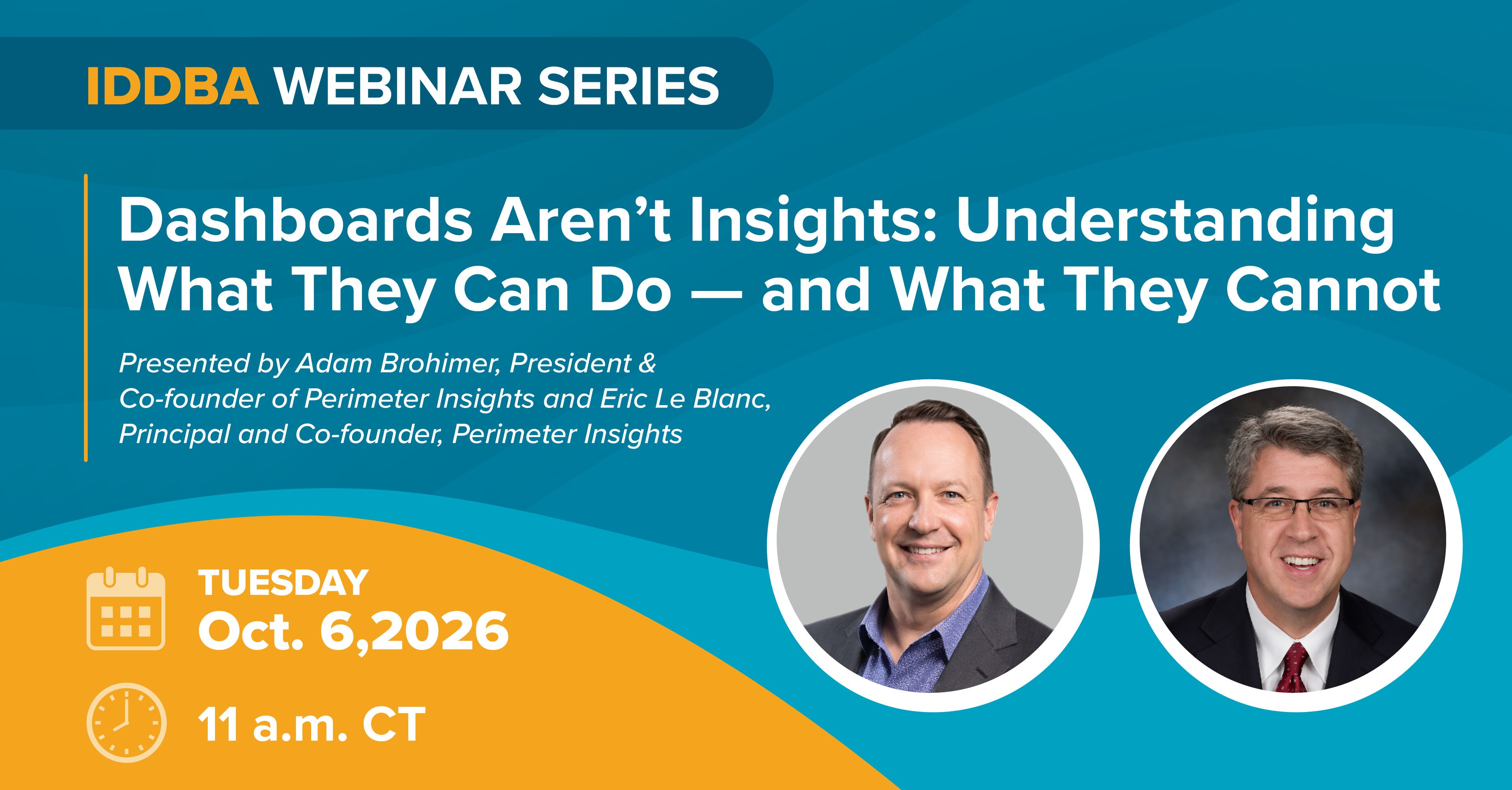 IDDBA WEBINAR SERIES

Dashboards Aren't Insights: Understanding What They Can Do — and What They Cannot

Presented by Adam Brohimer, President & Co-founder of Perimeter Insights and Eric Le Blanc, Principal and Co-founder, Perimeter Insights

TUESDAY
Oct. 6,2026

11 a.m. CT